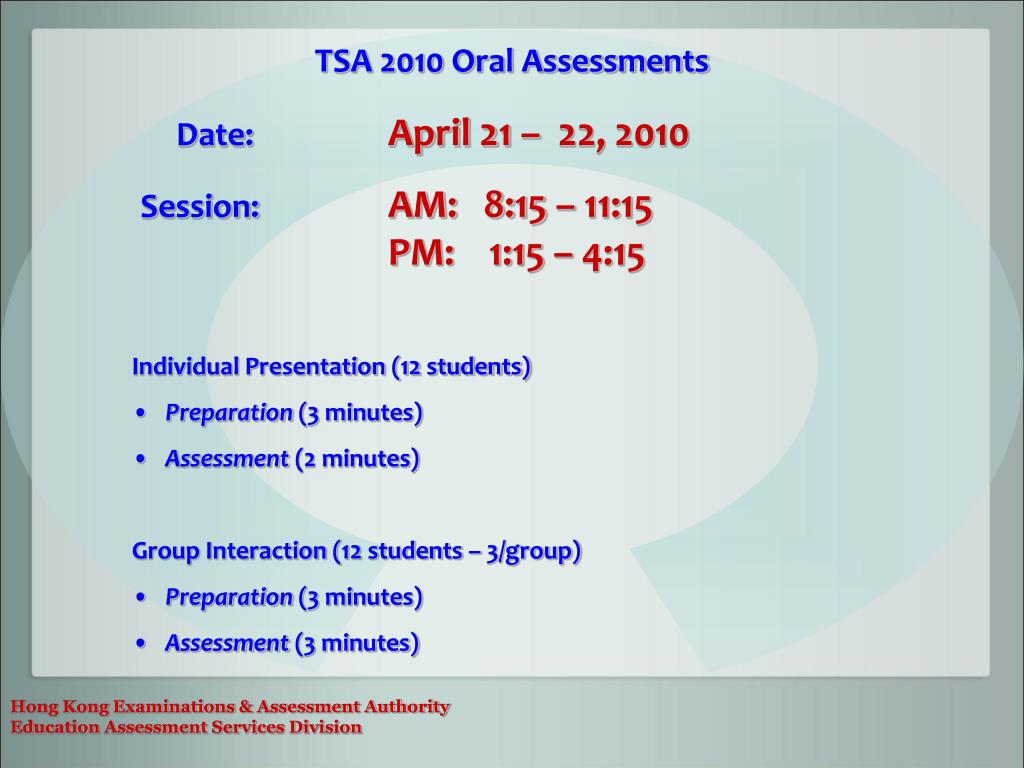 TSA 2010 Oral Assessments

Date: April 21 – 22, 2010

Session: AM: 8:15 – 11:15
PM: 1:15 – 4:15

Individual Presentation (12 students)
• Preparation (3 minutes)
• Assessment (2 minutes)

Group Interaction (12 students – 3/group)
• Preparation (3 minutes)
• Assessment (3 minutes)

Hong Kong Examinations & Assessment Authority
Education Assessment Services Division